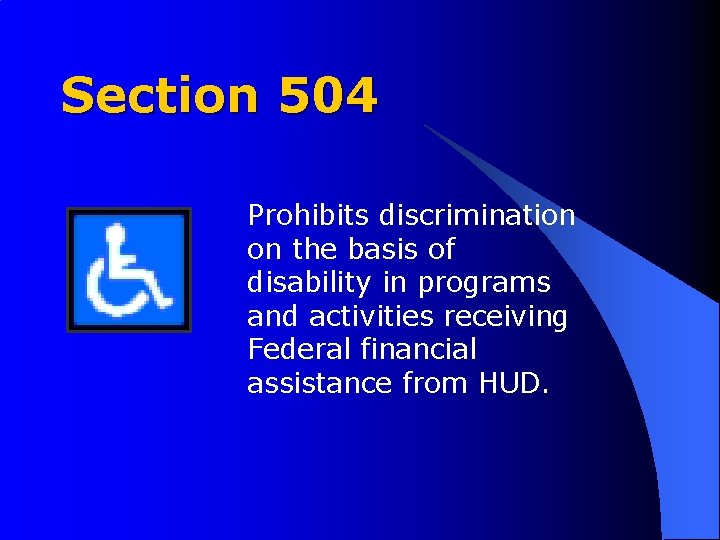 Section 504

Prohibits discrimination on the basis of disability in programs and activities receiving Federal financial assistance from HUD.